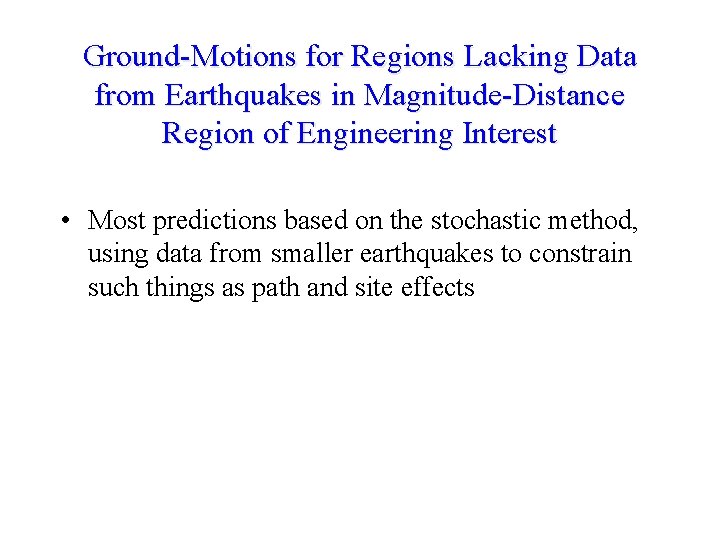 Ground-Motions for Regions Lacking Data from Earthquakes in Magnitude-Distance Region of Engineering Interest

• Most predictions based on the stochastic method, using data from smaller earthquakes to constrain such things as path and site effects